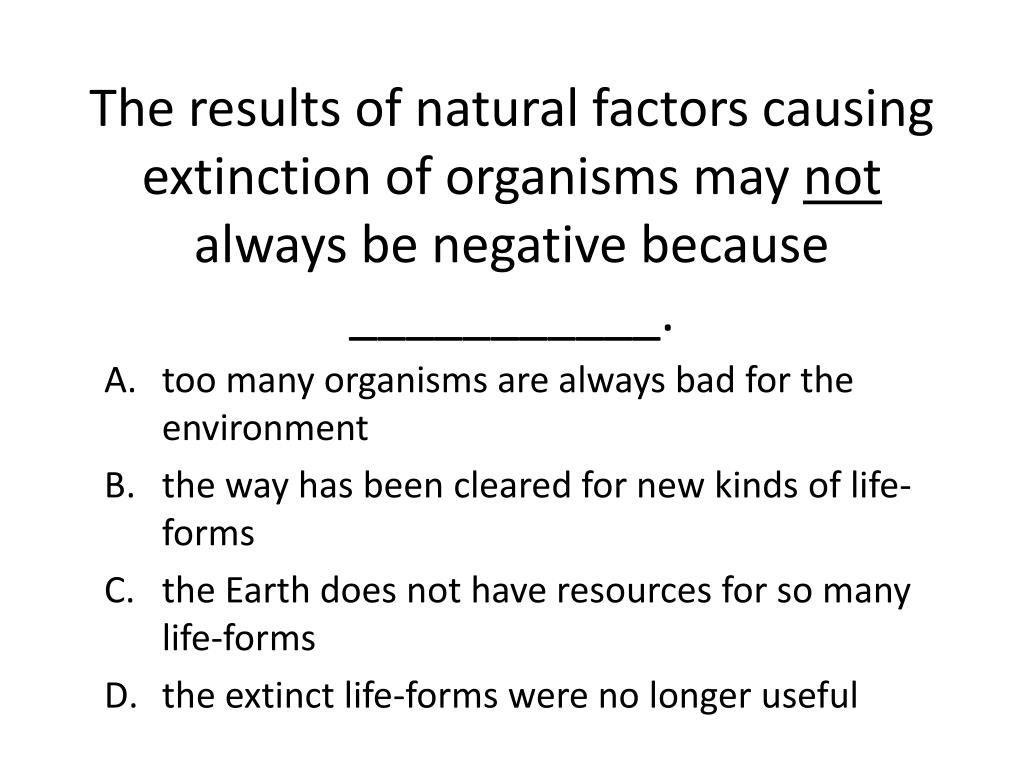 The results of natural factors causing extinction of organisms may not always be negative because ___________.

A. too many organisms are always bad for the environment
B. the way has been cleared for new kinds of life-forms
C. the Earth does not have resources for so many life-forms
D. the extinct life-forms were no longer useful